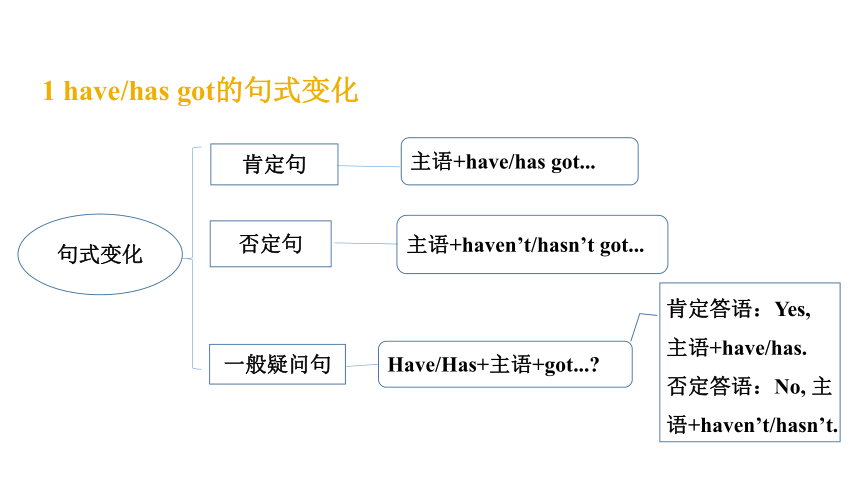 1 have/has got的句式变化

句式变化

肯定句

主语+have/has got...

否定句

主语+haven’t/hasn’t got...

一般疑问句

Have/Has+主语+got...?

肯定答语：Yes, 主语+have/has.
否定答语：No, 主语+haven’t/hasn’t.